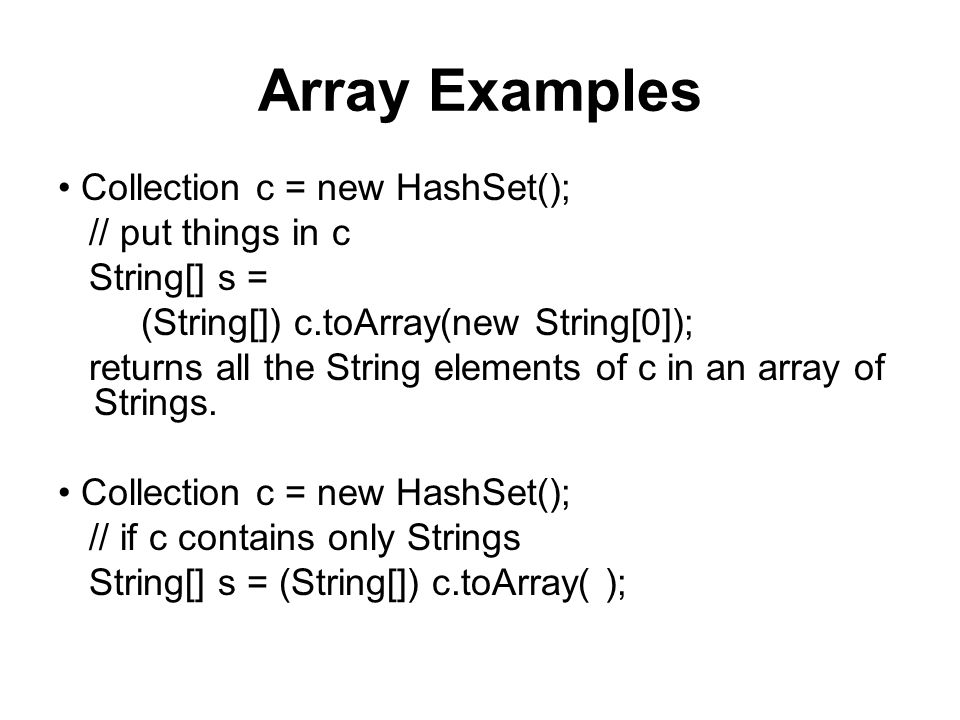 Array Examples

• Collection c = new HashSet();
// put things in c
String[] s =
(String[]) c.toArray(new String[0]);
returns all the String elements of c in an array of Strings.

• Collection c = new HashSet();
// if c contains only Strings
String[] s = (String[]) c.toArray( );